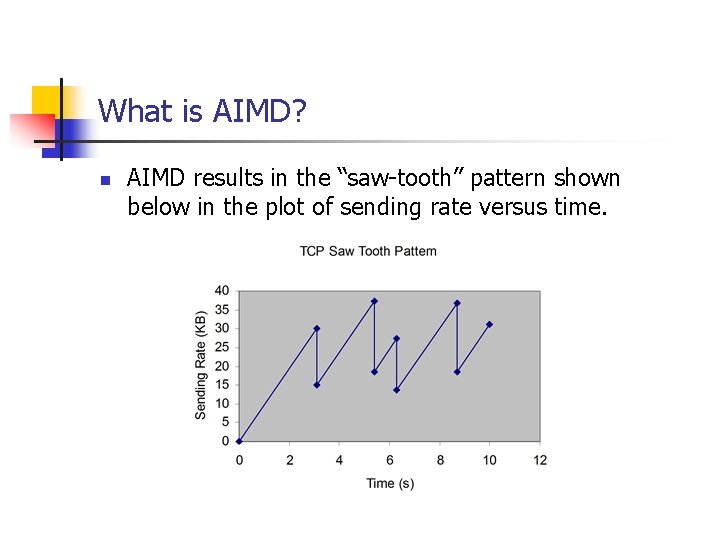 What is AIMD?

AIMD results in the “saw-tooth” pattern shown below in the plot of sending rate versus time.

TCP Saw Tooth Pattern

Sending Rate (KB)

40
35
30
25
20
15
10
5
0

0 2 4 6 8 10 12

Time (s)